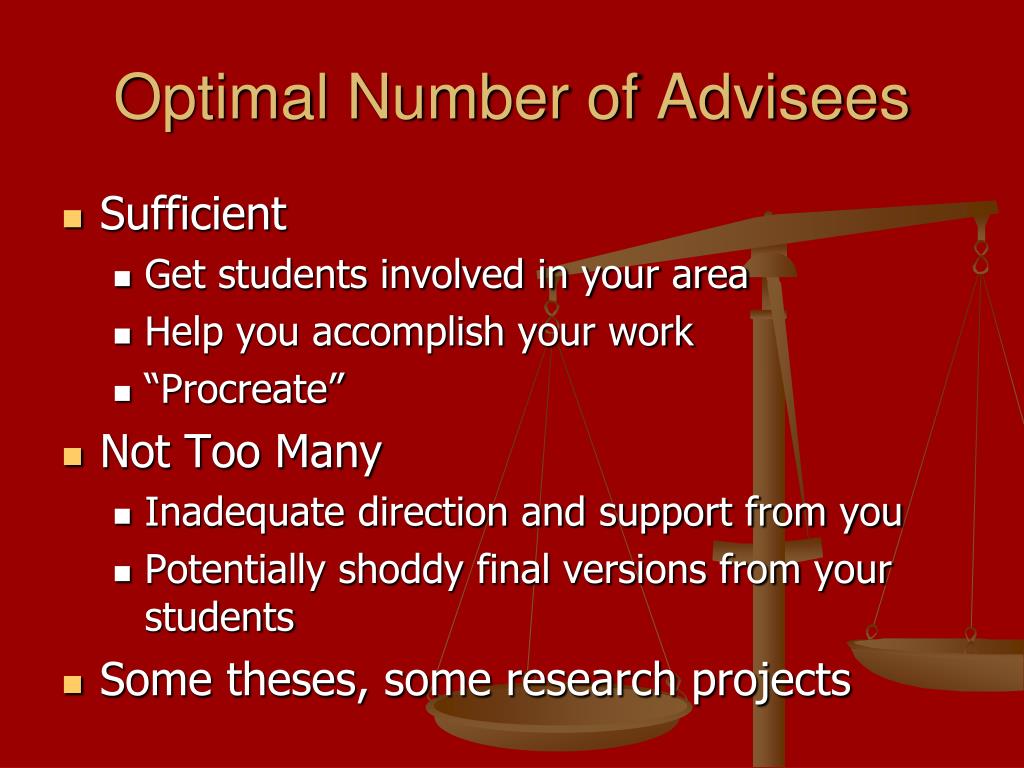 Optimal Number of Advisees

- Sufficient
  - Get students involved in your area
  - Help you accomplish your work
  - “Procreate”
- Not Too Many
  - Inadequate direction and support from you
  - Potentially shoddy final versions from your students
- Some theses, some research projects